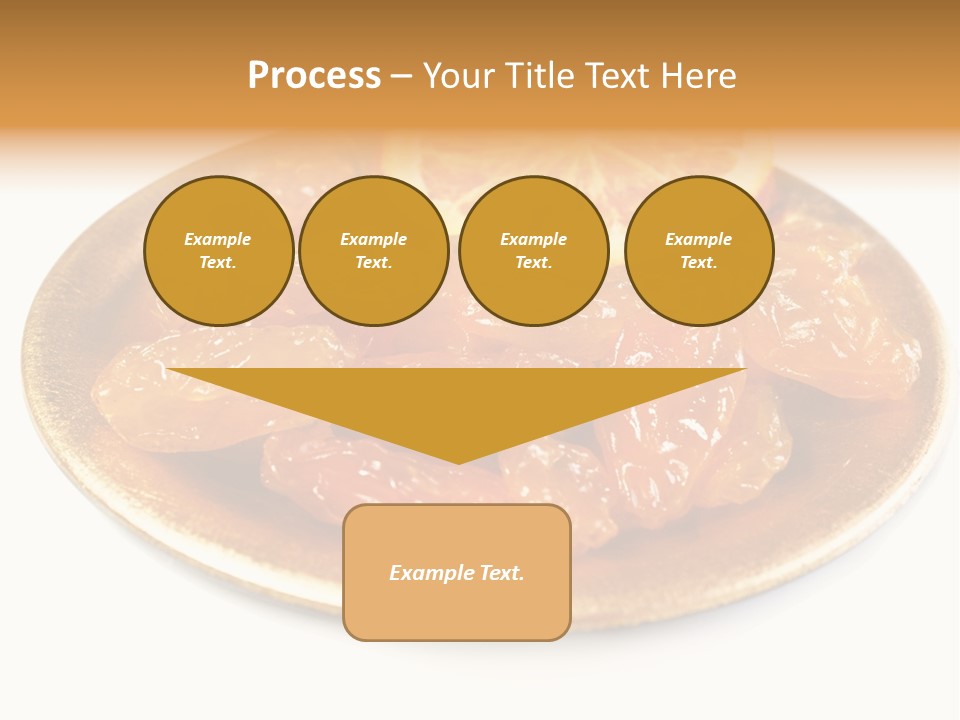 Process – Your Title Text Here

Example Text.

Example Text.

Example Text.

Example Text.

Example Text.